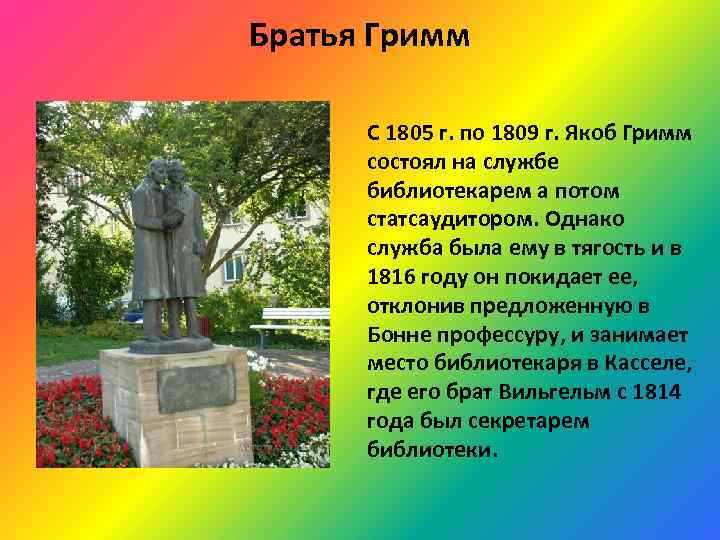 Братья Гримм

С 1805 г. по 1809 г. Якоб Гримм состоял на службе библиотекарем а потом статсаудитором. Однако служба была ему в тягость и в 1816 году он покидает ее, отклонив предложенную в Бонне профессуру, и занимает место библиотекаря в Касселе, где его брат Вильгельм с 1814 года был секретарем библиотеки.